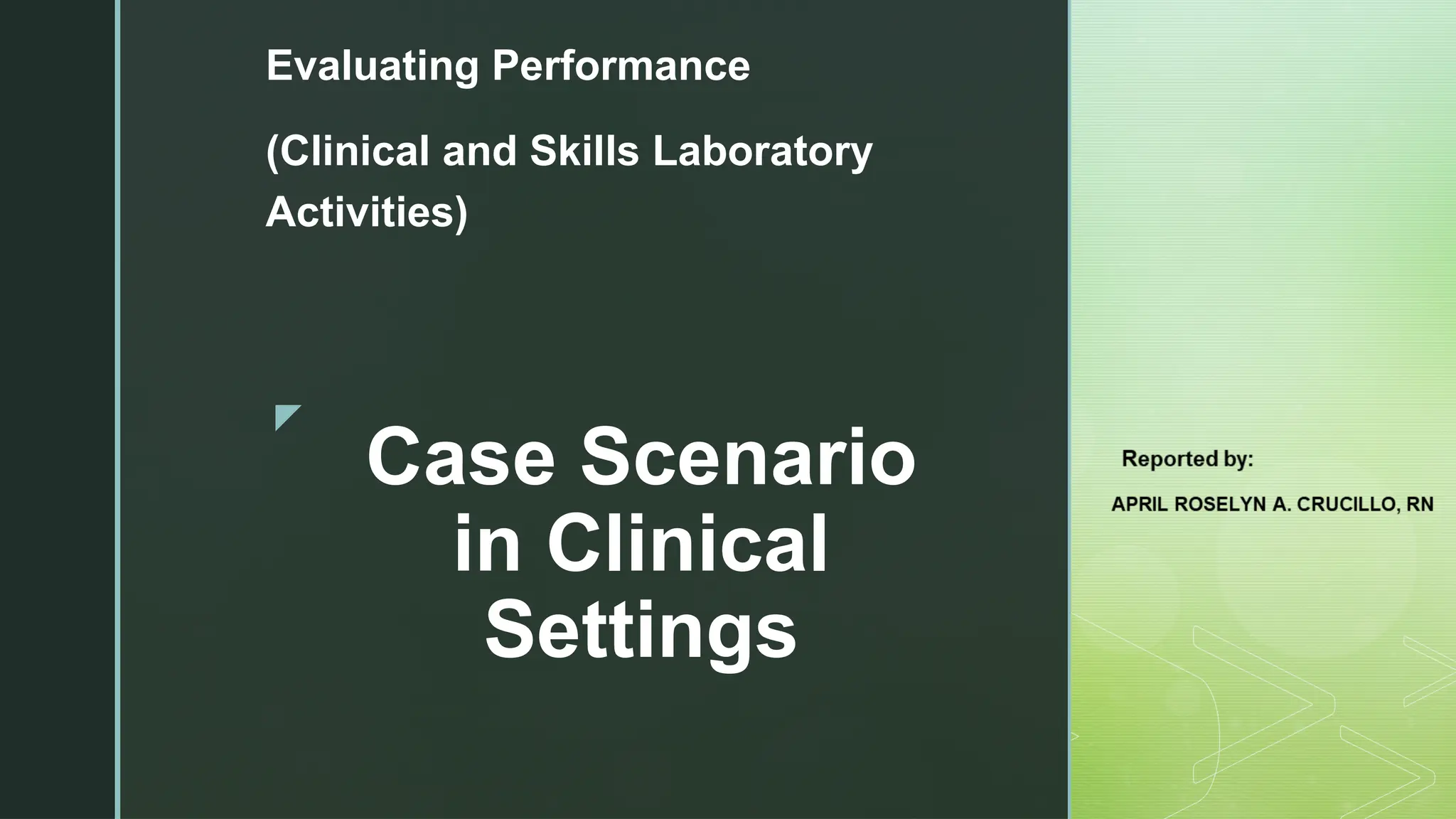 Evaluating Performance

(Clinical and Skills Laboratory Activities)

Case Scenario in Clinical Settings

Reported by:

APRIL ROSELYN A. CRUCILLO, RN